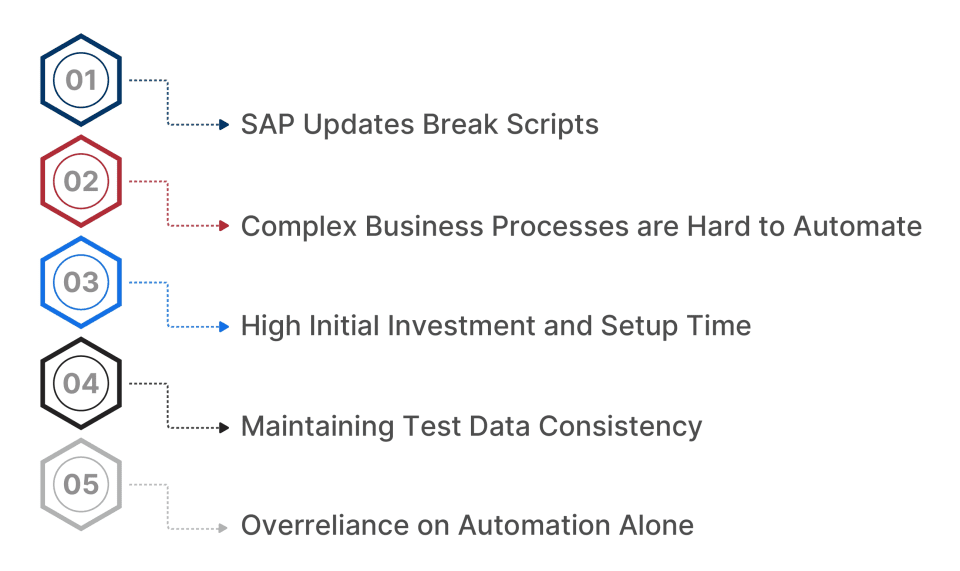 01
SAP Updates Break Scripts

02
Complex Business Processes are Hard to Automate

03
High Initial Investment and Setup Time

04
Maintaining Test Data Consistency

05
Overreliance on Automation Alone